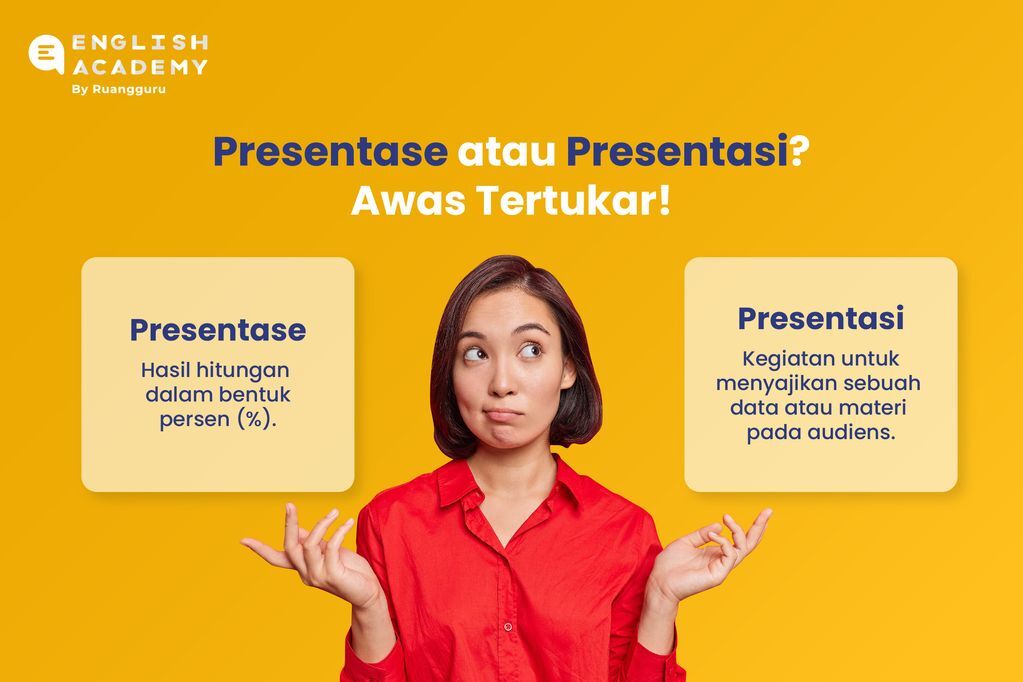 ENGLISH ACADEMY
By Ruangguru

Presentase atau Presentasi? Awas Tertukar!

Presentase
Hasil hitungan dalam bentuk persen (%).

Presentasi
Kegiatan untuk menyajikan sebuah data atau materi pada audiens.